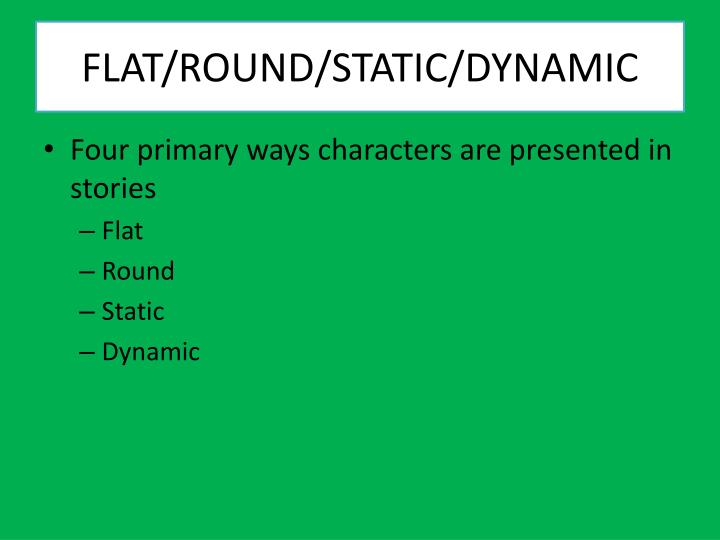 FLAT/ROUND/STATIC/DYNAMIC

• Four primary ways characters are presented in stories
– Flat
– Round
– Static
– Dynamic